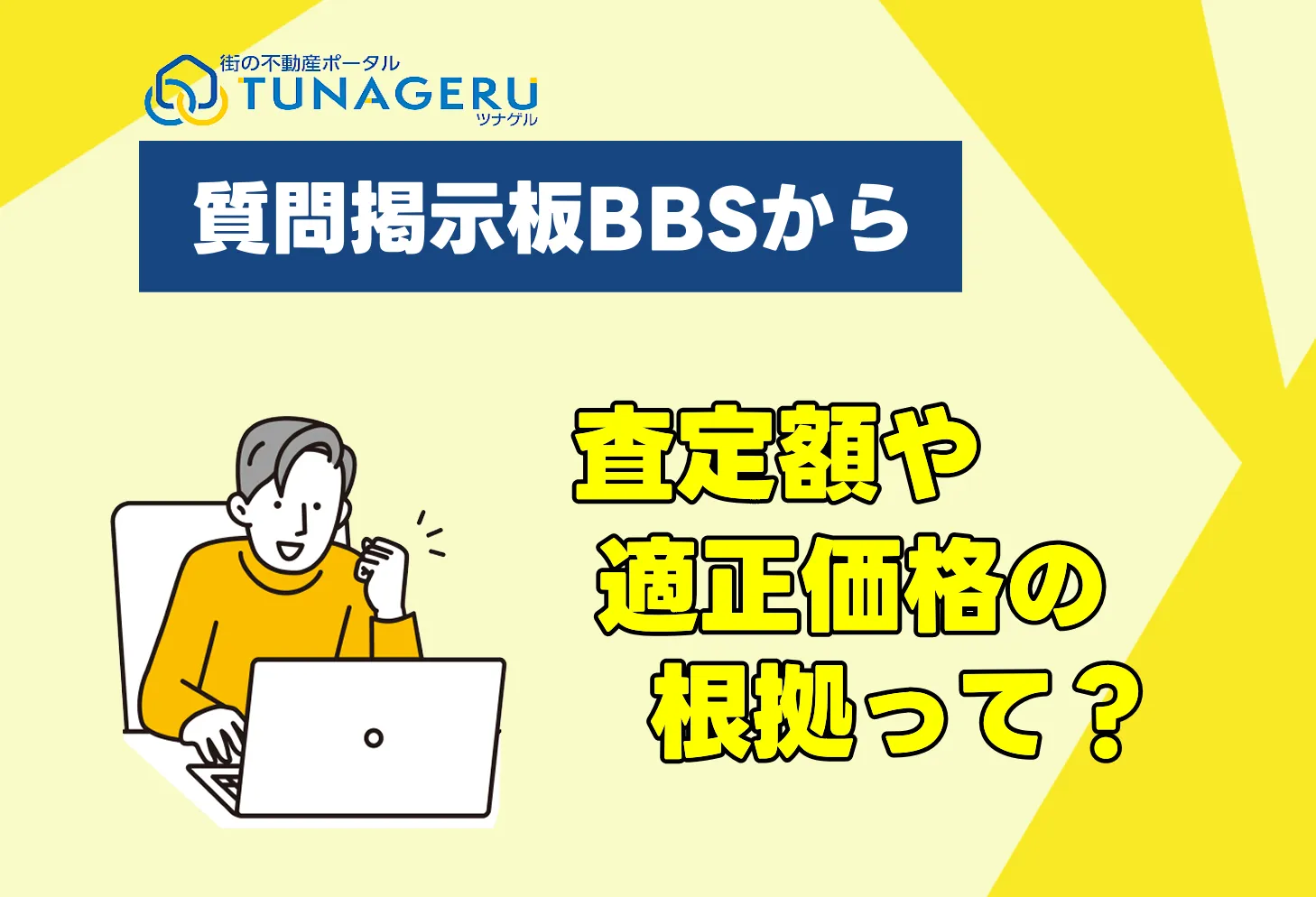 街の不動産ポータル
TUNAGERU
ツナゲル

質問掲示板BBSから

査定額や
適正価格の
根拠って？